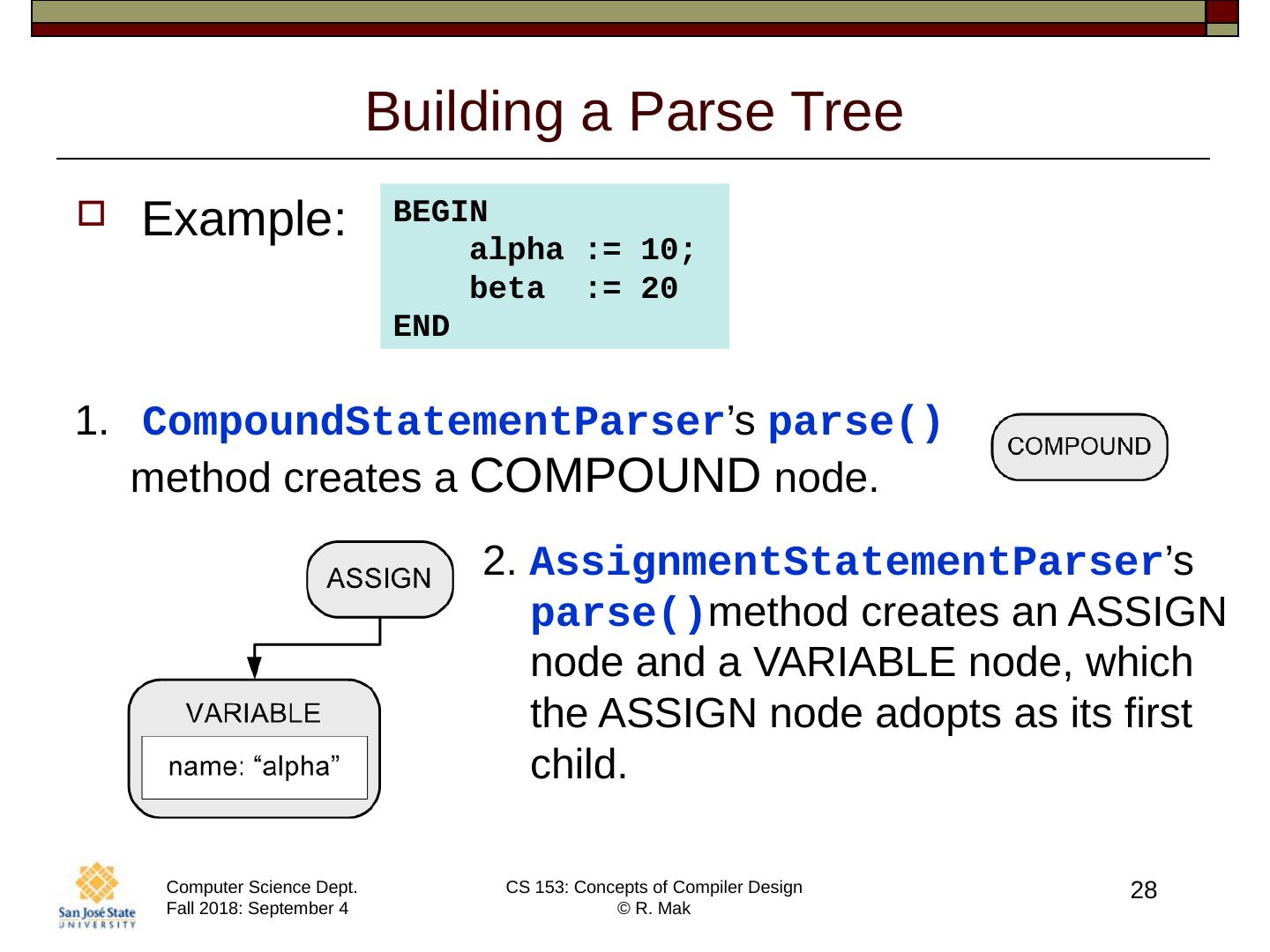 Building a Parse Tree

Example:

BEGIN
    alpha := 10;
    beta  := 20
END

1. CompoundStatementParser’s parse() method creates a COMPOUND node.

COMPOUND

ASSIGN

VARIABLE

name: “alpha”

2. AssignmentStatementParser’s parse() method creates an ASSIGN node and a VARIABLE node, which the ASSIGN node adopts as its first child.

San José State UNIVERSITY

Computer Science Dept.
Fall 2018: September 4

CS 153: Concepts of Compiler Design
© R. Mak

28